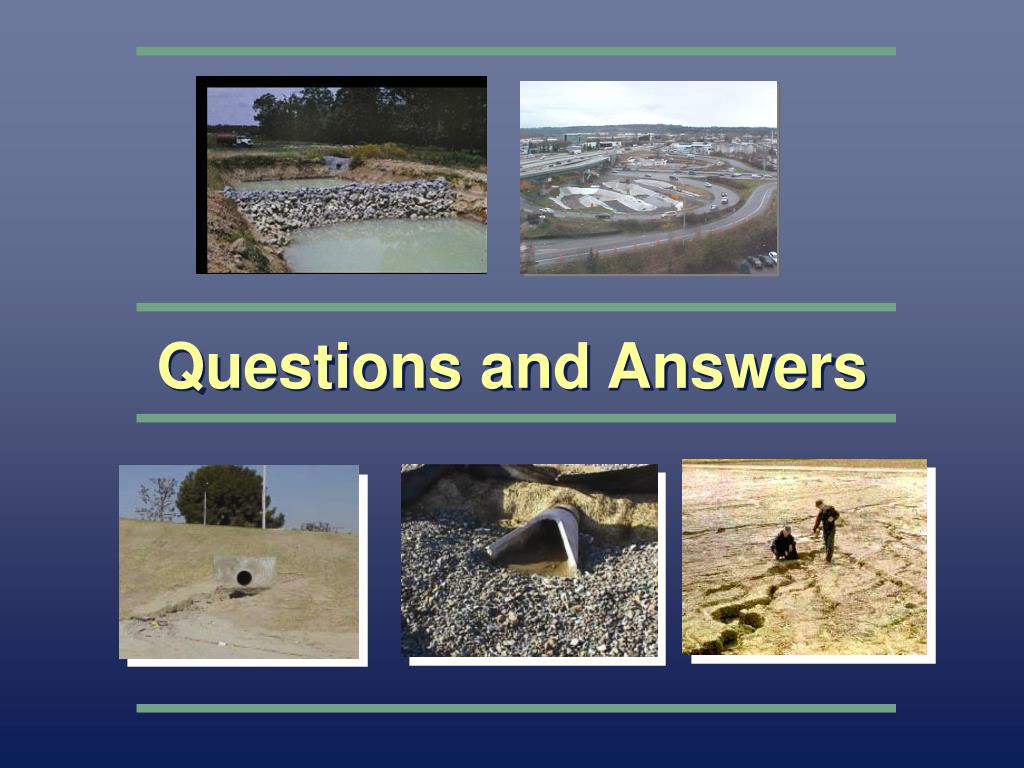 Questions and Answers